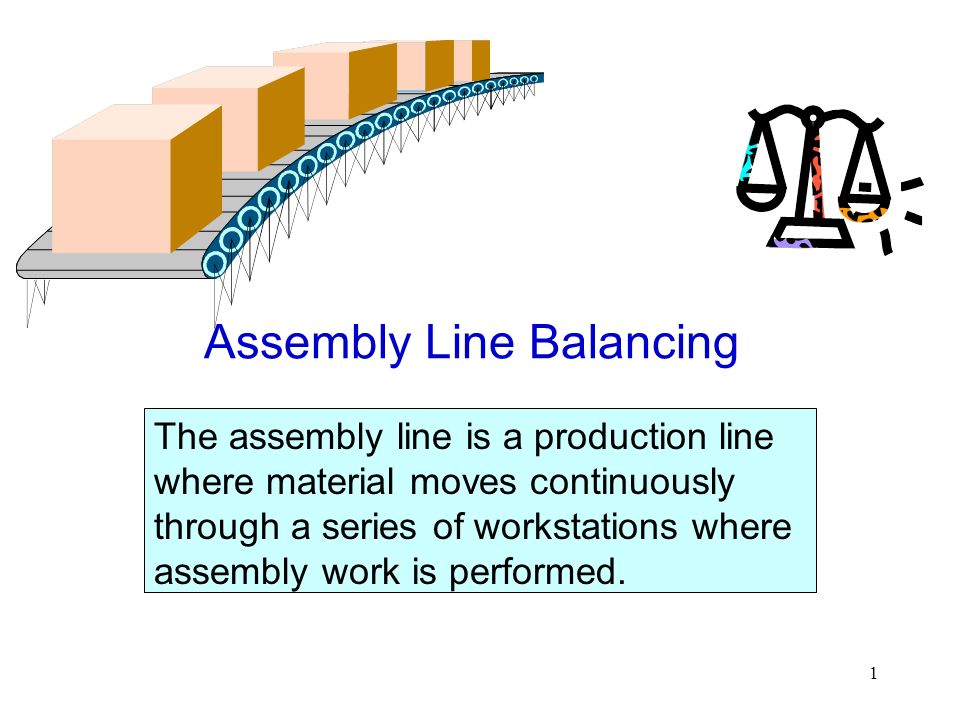 Assembly Line Balancing

The assembly line is a production line where material moves continuously through a series of workstations where assembly work is performed.

1